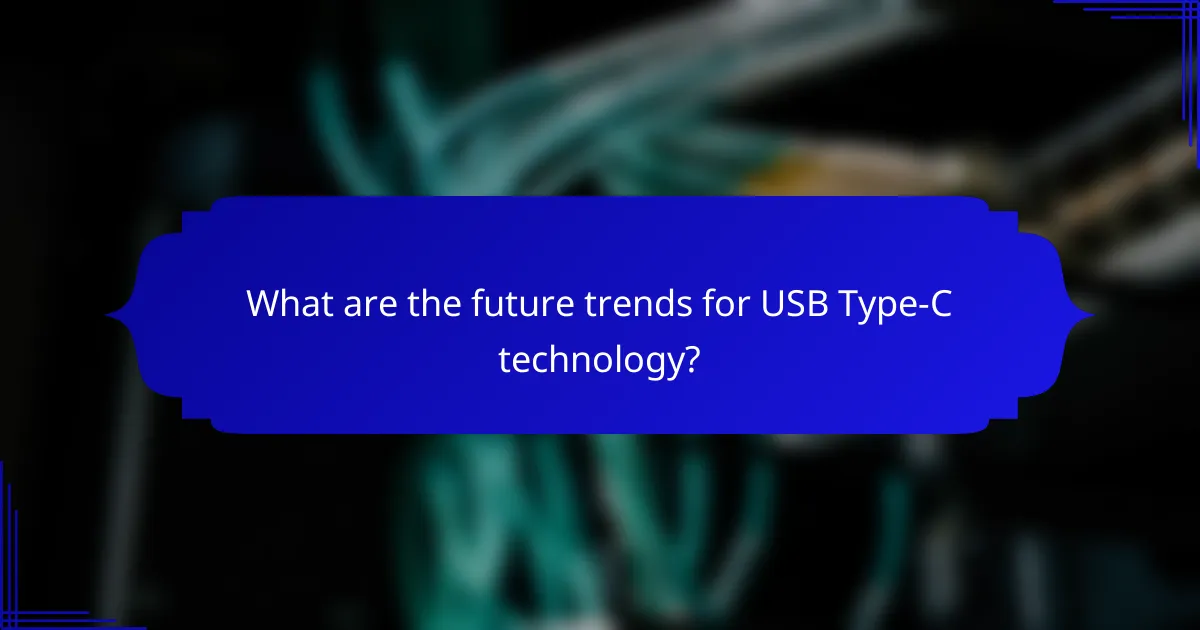 What are the future trends for USB Type-C technology?